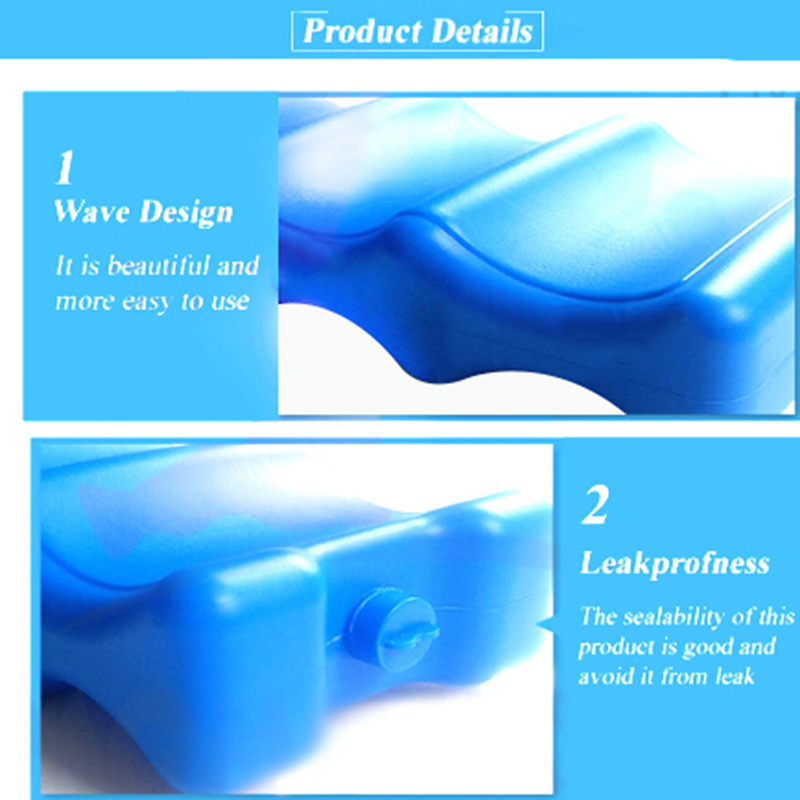 Product Details

1

Wave Design

It is beautiful and more easy to use

2

Leakprofness

The sealability of this product is good and avoid it from leak